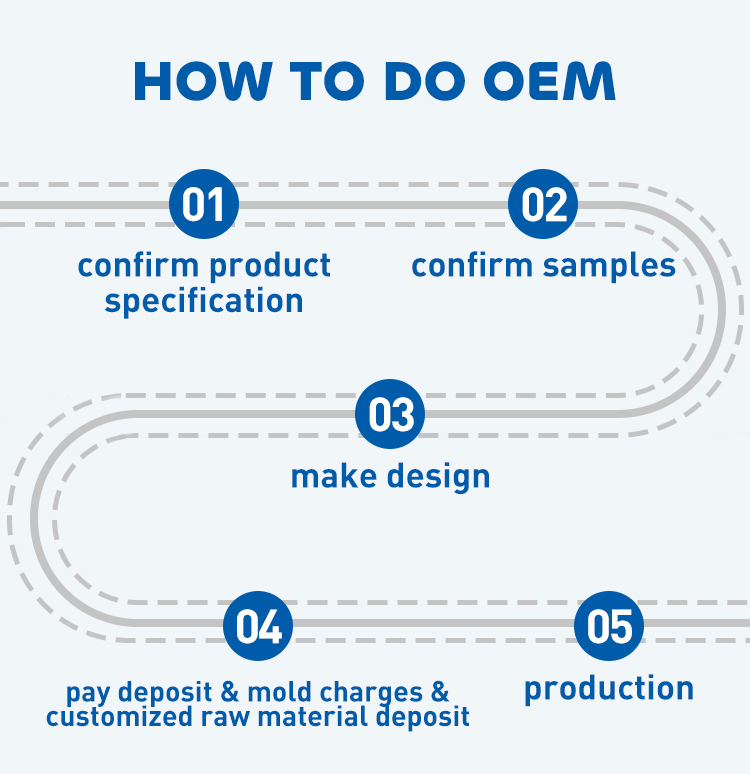 HOW TO DO OEM

01
confirm product specification

02
confirm samples

03
make design

04
pay deposit & mold charges & customized raw material deposit

05
production